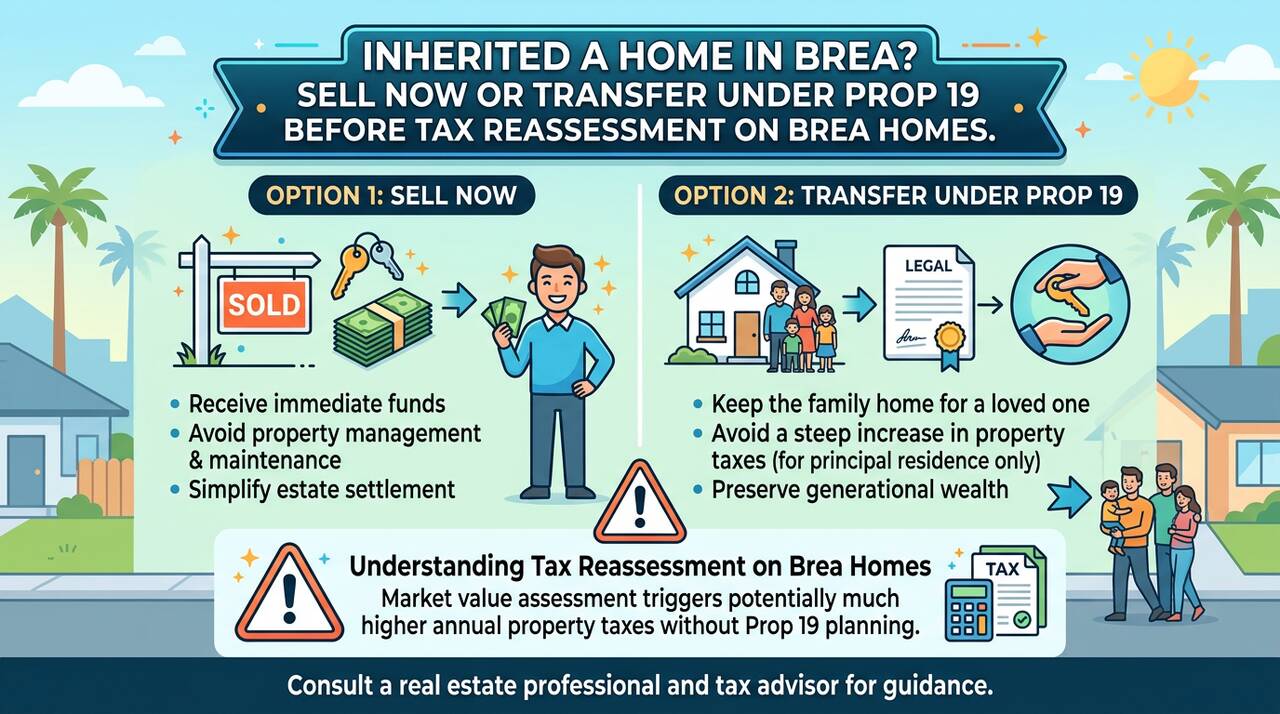 INHERITED A HOME IN BREA?
SELL NOW OR TRANSFER UNDER PROP 19 BEFORE TAX REASSESSMENT ON BREA HOMES.

OPTION 1: SELL NOW

SOLD

• Receive immediate funds
• Avoid property management & maintenance
• Simplify estate settlement

OPTION 2: TRANSFER UNDER PROP 19

LEGAL

• Keep the family home for a loved one
• Avoid a steep increase in property taxes (for principal residence only)
• Preserve generational wealth

Understanding Tax Reassessment on Brea Homes
Market value assessment triggers potentially much higher annual property taxes without Prop 19 planning.

TAX

Consult a real estate professional and tax advisor for guidance.